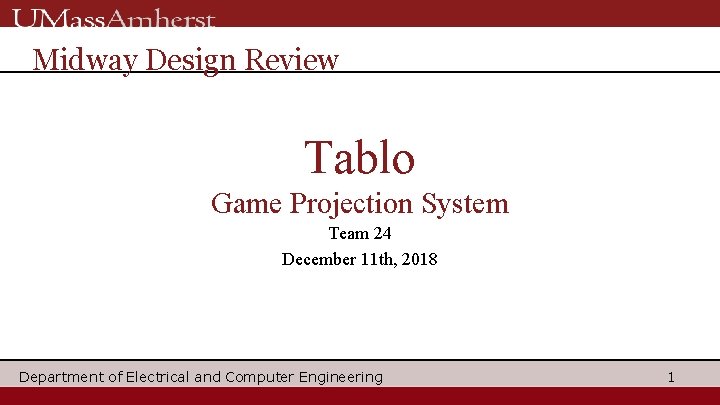 UMassAmherst

Midway Design Review

Tablo

Game Projection System

Team 24

December 11th, 2018

Department of Electrical and Computer Engineering

1